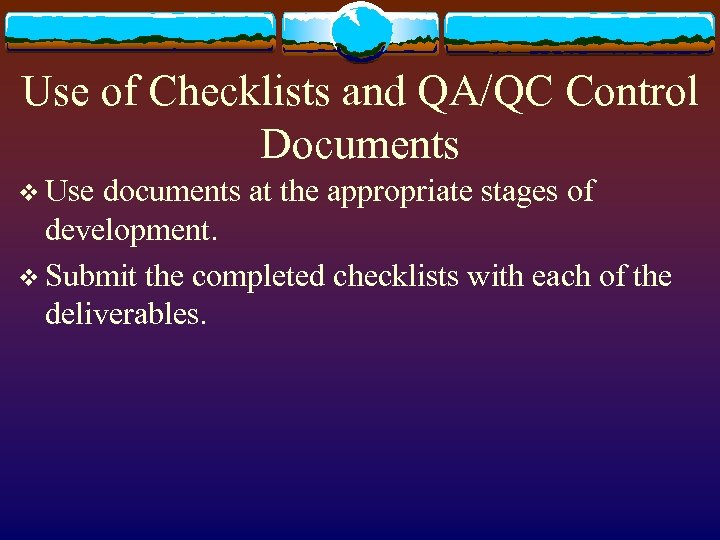 Use of Checklists and QA/QC Control Documents

❖ Use documents at the appropriate stages of development.

❖ Submit the completed checklists with each of the deliverables.